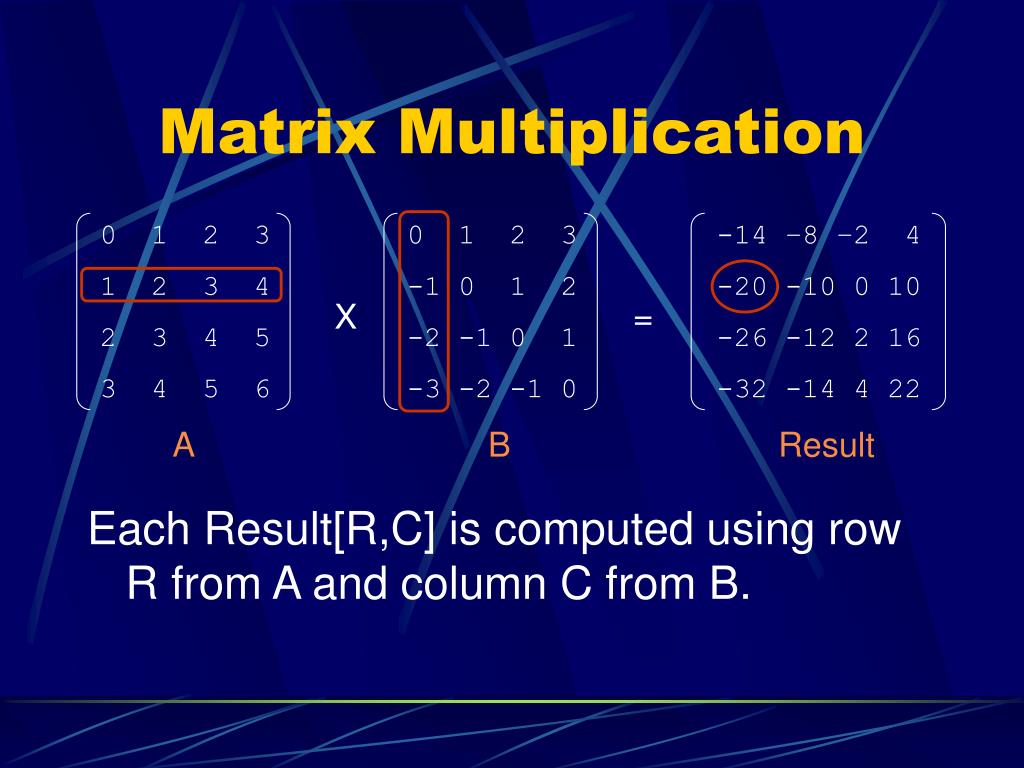 Matrix Multiplication

$\begin{pmatrix} 0 & 1 & 2 & 3 \\ 1 & 2 & 3 & 4 \\ 2 & 3 & 4 & 5 \\ 3 & 4 & 5 & 6 \end{pmatrix}$ X $\begin{pmatrix} 0 & 1 & 2 & 3 \\ -1 & 0 & 1 & 2 \\ -2 & -1 & 0 & 1 \\ -3 & -2 & -1 & 0 \end{pmatrix}$ = $\begin{pmatrix} -14 & -8 & -2 & 4 \\ -20 & -10 & 0 & 10 \\ -26 & -12 & 2 & 16 \\ -32 & -14 & 4 & 22 \end{pmatrix}$

A B Result

Each Result[R,C] is computed using row R from A and column C from B.